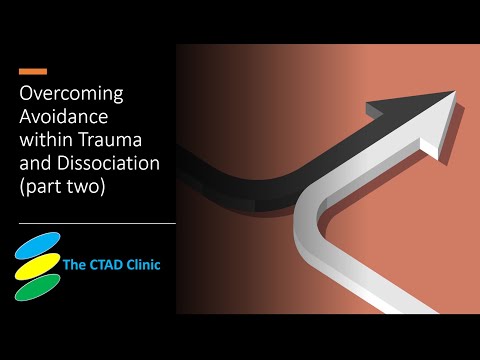 Overcoming Avoidance within Trauma and Dissociation (part two)

The CTAD Clinic